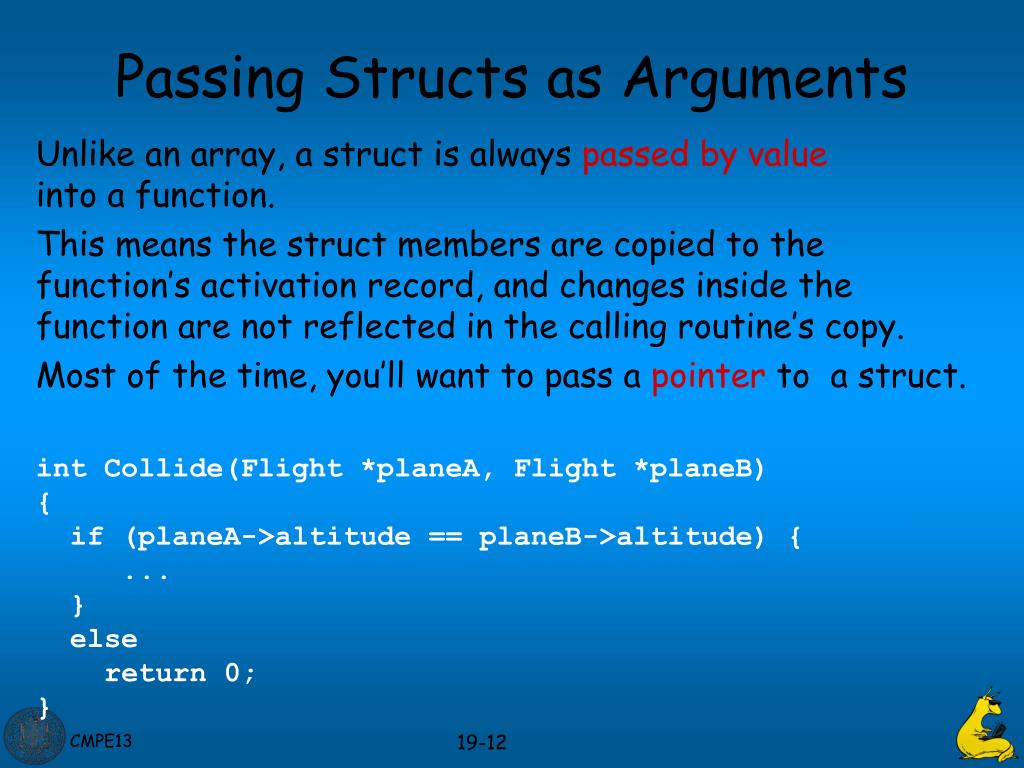 Passing Structs as Arguments

Unlike an array, a struct is always passed by value into a function.

This means the struct members are copied to the function's activation record, and changes inside the function are not reflected in the calling routine's copy.

Most of the time, you'll want to pass a pointer to a struct.

int Collide(Flight *planeA, Flight *planeB)
{
  if (planeA->altitude == planeB->altitude) {
     ...
  }
  else
    return 0;
}

CMPE13

19-12